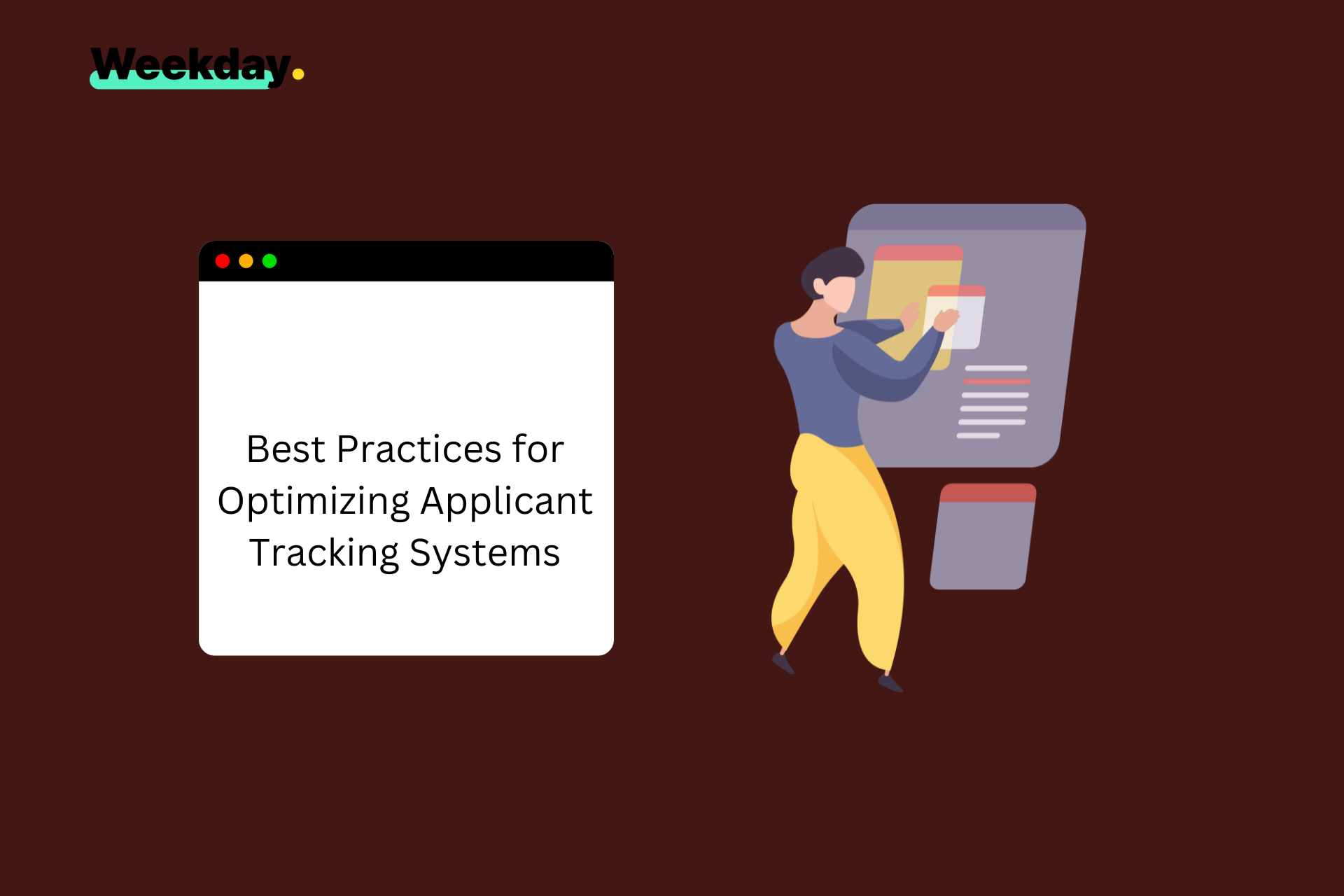 Weekday.

Best Practices for Optimizing Applicant Tracking Systems